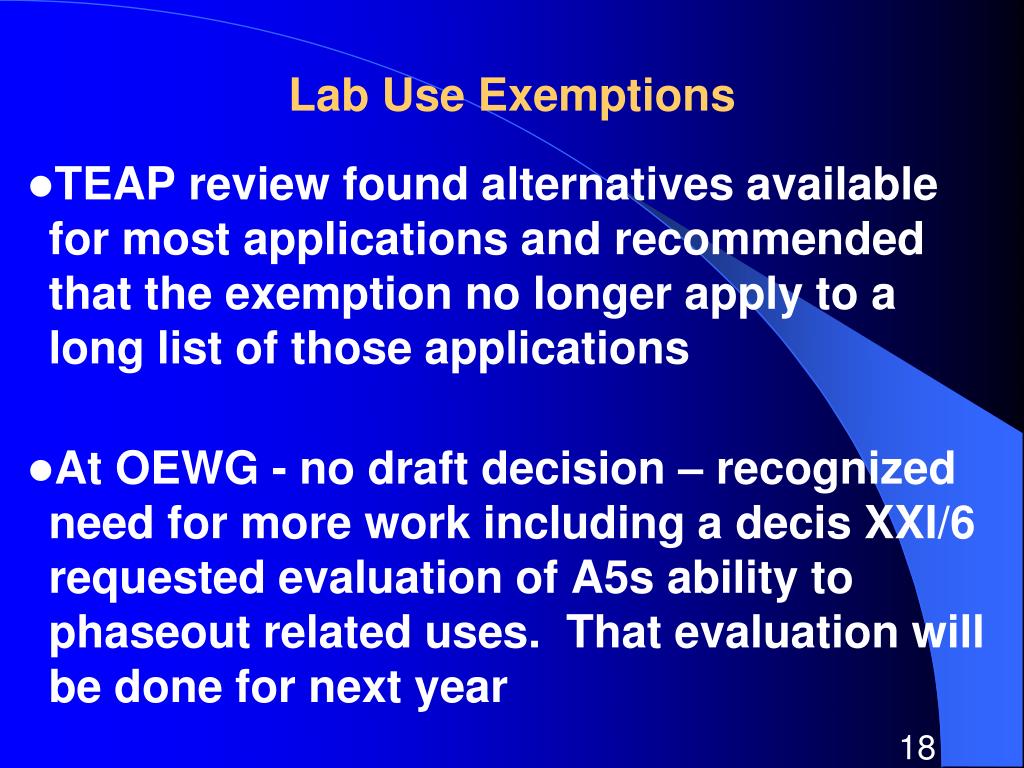 Lab Use Exemptions

●TEAP review found alternatives available for most applications and recommended that the exemption no longer apply to a long list of those applications

●At OEWG - no draft decision – recognized need for more work including a decis XXI/6 requested evaluation of A5s ability to phaseout related uses. That evaluation will be done for next year

18